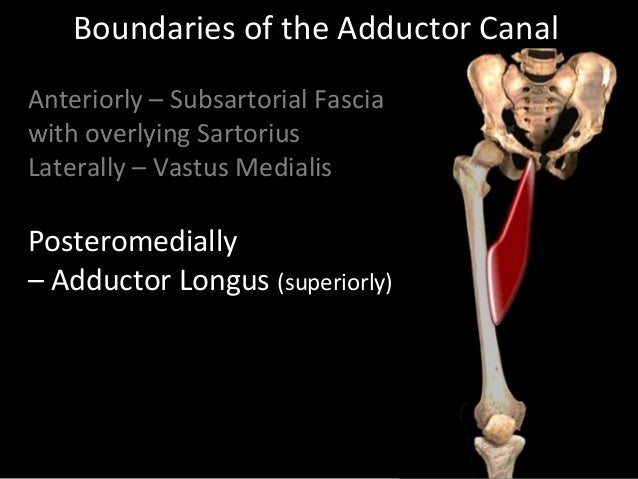 Boundaries of the Adductor Canal

Anteriorly – Subsartorial Fascia with overlying Sartorius
Laterally – Vastus Medialis

Posteromedially
– Adductor Longus (superiorly)